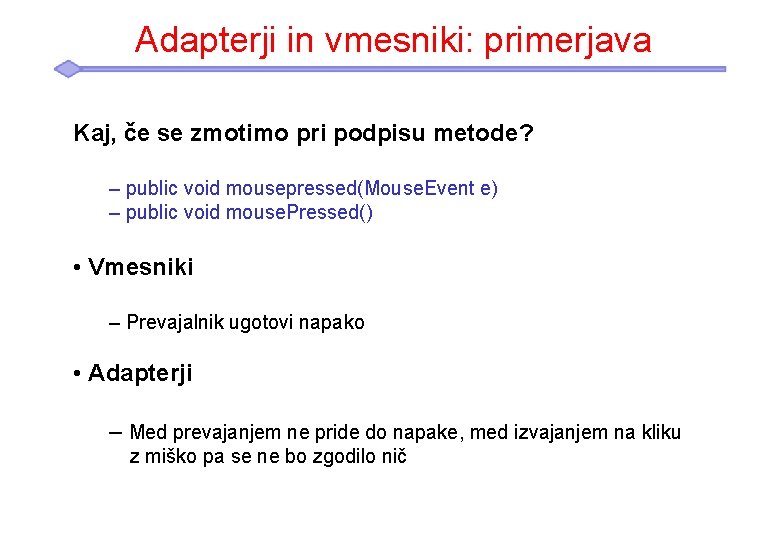 Adapterji in vmesniki: primerjava

Kaj, če se zmotimo pri podpisu metode?

– public void mousepressed(MouseEvent e)
– public void mousePressed()

• Vmesniki

– Prevajalnik ugotovi napako

• Adapterji

– Med prevajanjem ne pride do napake, med izvajanjem na kliku z miško pa se ne bo zgodilo nič